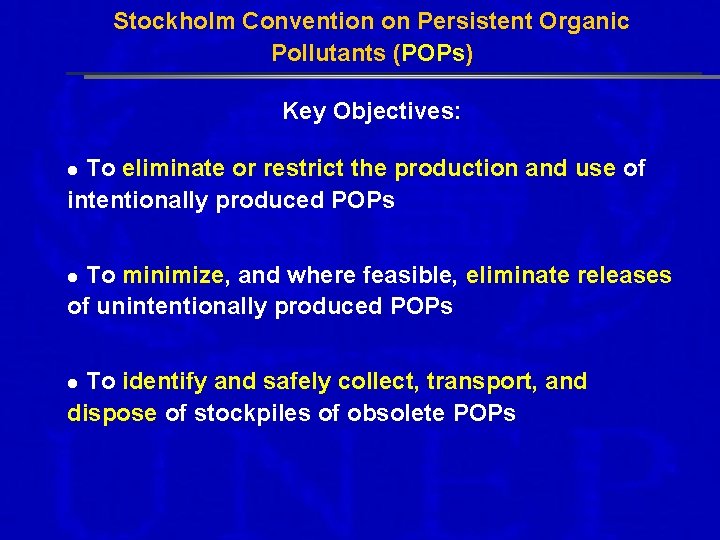 Stockholm Convention on Persistent Organic Pollutants (POPs)

Key Objectives:

● To eliminate or restrict the production and use of intentionally produced POPs

● To minimize, and where feasible, eliminate releases of unintentionally produced POPs

● To identify and safely collect, transport, and dispose of stockpiles of obsolete POPs